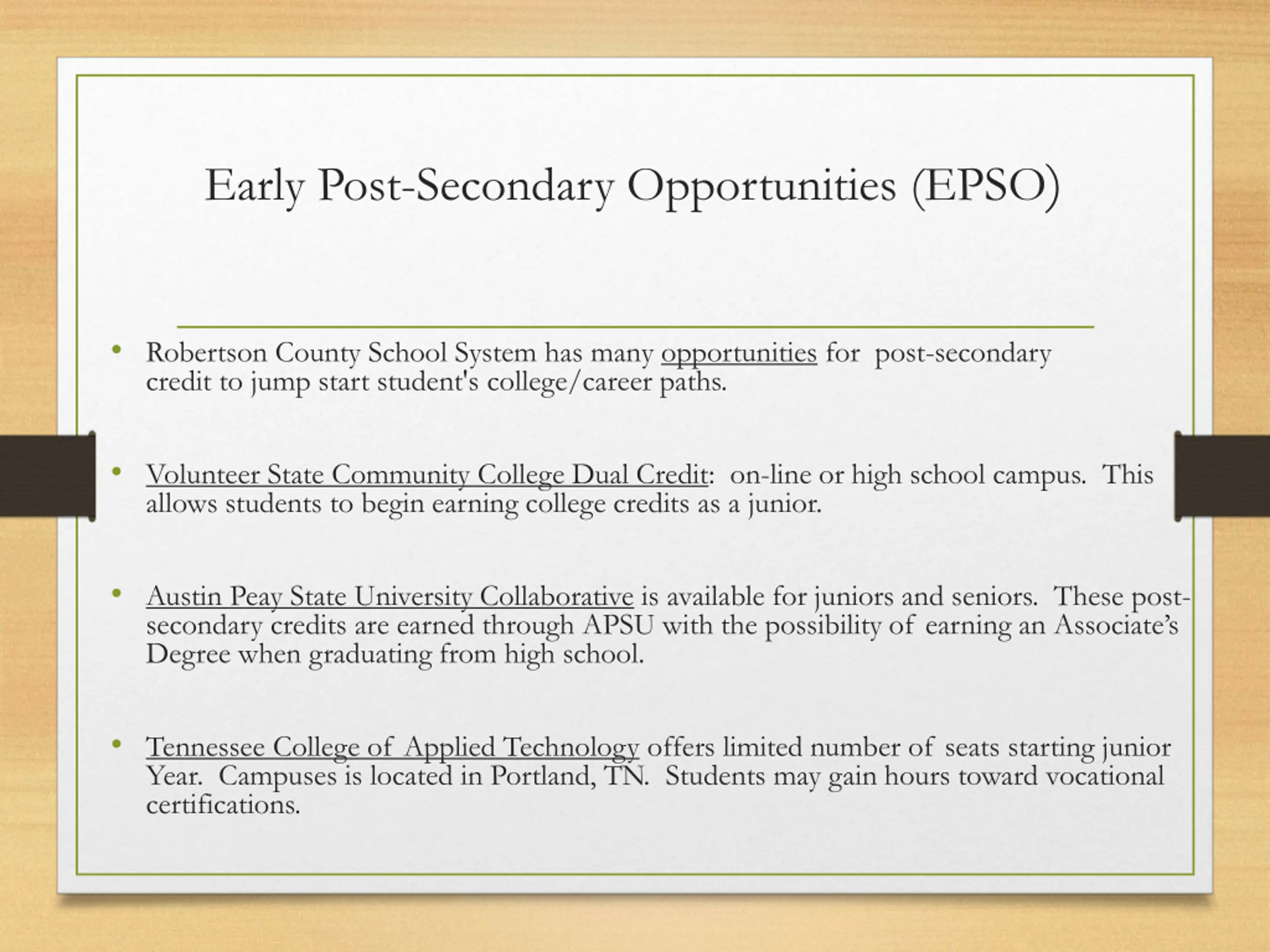 Early Post-Secondary Opportunities (EPSO)

• Robertson County School System has many opportunities for post-secondary credit to jump start student's college/career paths.

• Volunteer State Community College Dual Credit: on-line or high school campus. This allows students to begin earning college credits as a junior.

• Austin Peay State University Collaborative is available for juniors and seniors. These post-secondary credits are earned through APSU with the possibility of earning an Associate's Degree when graduating from high school.

• Tennessee College of Applied Technology offers limited number of seats starting junior Year. Campuses is located in Portland, TN. Students may gain hours toward vocational certifications.